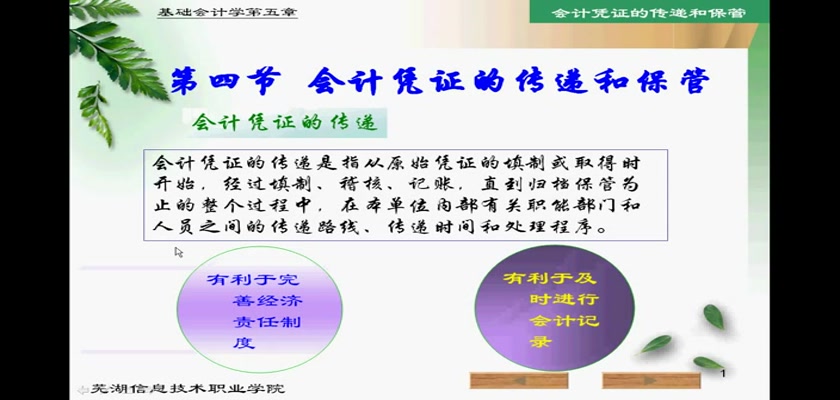 基础会计学第五章

会计凭证的传递和保管

第四节 会计凭证的传递和保管

会计凭证的传递

会计凭证的传递是指从原始凭证的填制或取得时开始，经过填制、稽核、记账，直到归档保管为止的整个过程中，在本单位内部有关职能部门和人员之间的传递路线、传递时间和处理程序。

有利于完善经济责任制度

有利于及时进行会计记录

芜湖信息技术职业学院

1